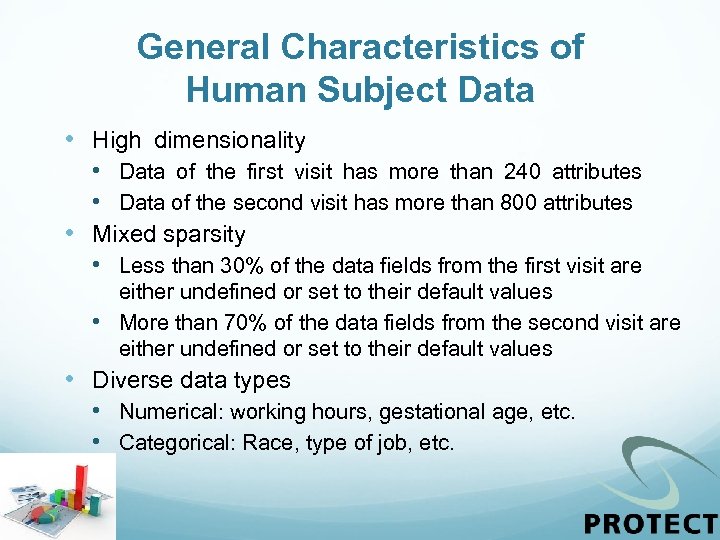 General Characteristics of Human Subject Data

• High dimensionality
  • Data of the first visit has more than 240 attributes
  • Data of the second visit has more than 800 attributes
• Mixed sparsity
  • Less than 30% of the data fields from the first visit are either undefined or set to their default values
  • More than 70% of the data fields from the second visit are either undefined or set to their default values
• Diverse data types
  • Numerical: working hours, gestational age, etc.
  • Categorical: Race, type of job, etc.

PROTECT